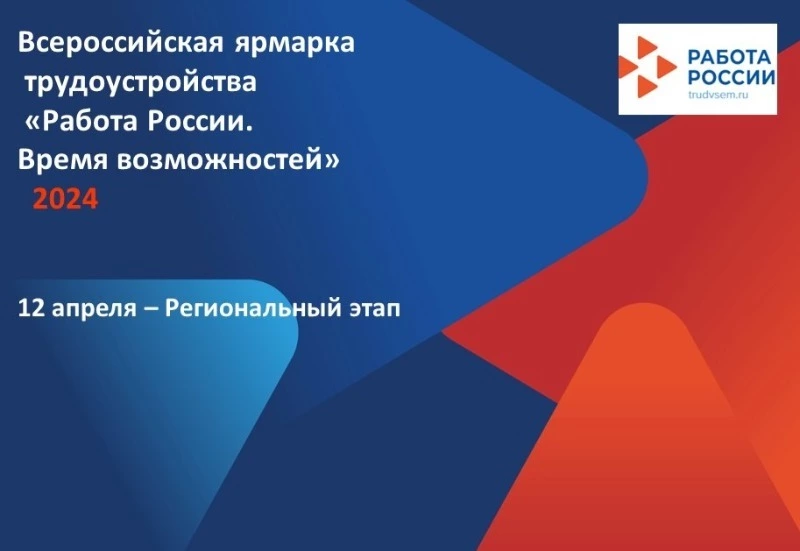 Всероссийская ярмарка трудоустройства «Работа России. Время возможностей» 2024

РАБОТА РОССИИ
trudvsem.ru

12 апреля – Региональный этап